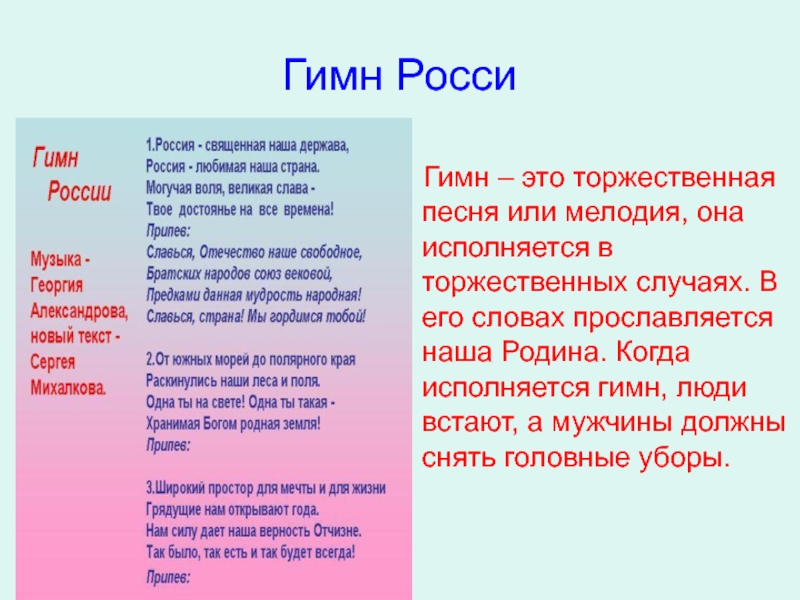 Гимн Росси

Гимн России

Музыка - Георгия Александрова, новый текст - Сергея Михалкова.

1.Россия - священная наша держава,
Россия - любимая наша страна.
Могучая воля, великая слава -
Твое достоянье на все времена!
Припев:
Славься, Отечество наше свободное,
Братских народов союз вековой,
Предками данная мудрость народная!
Славься, страна! Мы гордимся тобой!

2.От южных морей до полярного края
Раскинулись наши леса и поля.
Одна ты на свете! Одна ты такая -
Хранимая Богом родная земля!
Припев:

3.Широкий простор для мечты и для жизни
Грядущие нам открывают года.
Нам силу дает наша верность Отчизне.
Так было, так есть и так будет всегда!
Припев:

Гимн – это торжественная песня или мелодия, она исполняется в торжественных случаях. В его словах прославляется наша Родина. Когда исполняется гимн, люди встают, а мужчины должны снять головные уборы.